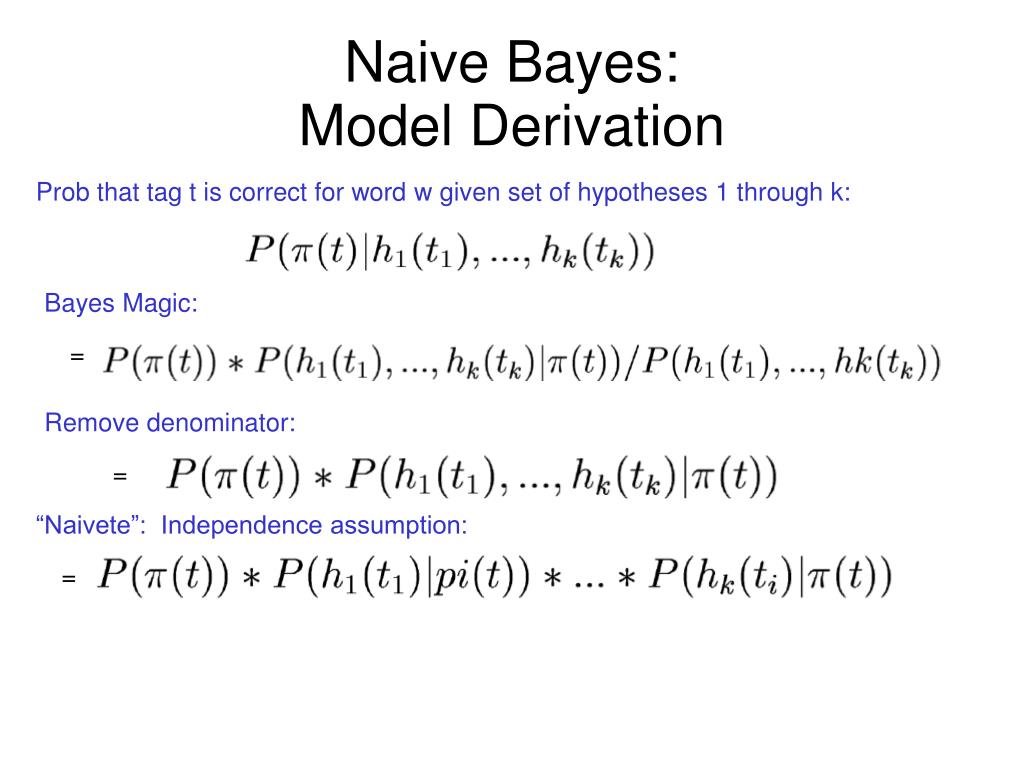 Naive Bayes:
Model Derivation

Prob that tag t is correct for word w given set of hypotheses 1 through k:

$P(\pi(t)|h_1(t_1), ..., h_k(t_k))$

Bayes Magic:

= $P(\pi(t)) * P(h_1(t_1), ..., h_k(t_k)|\pi(t))/P(h_1(t_1), ..., hk(t_k))$

Remove denominator:

= $P(\pi(t)) * P(h_1(t_1), ..., h_k(t_k)|\pi(t))$

“Naivete”: Independence assumption:

= $P(\pi(t)) * P(h_1(t_1)|pi(t)) * ... * P(h_k(t_i)|\pi(t))$